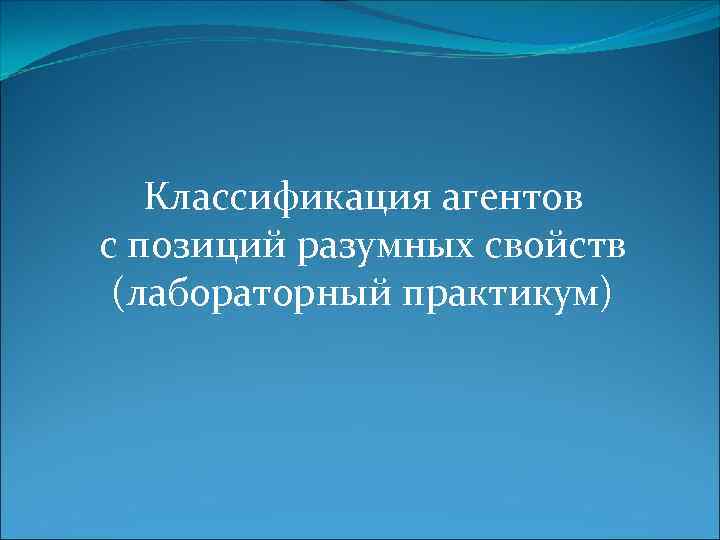 Классификация агентов с позиций разумных свойств (лабораторный практикум)